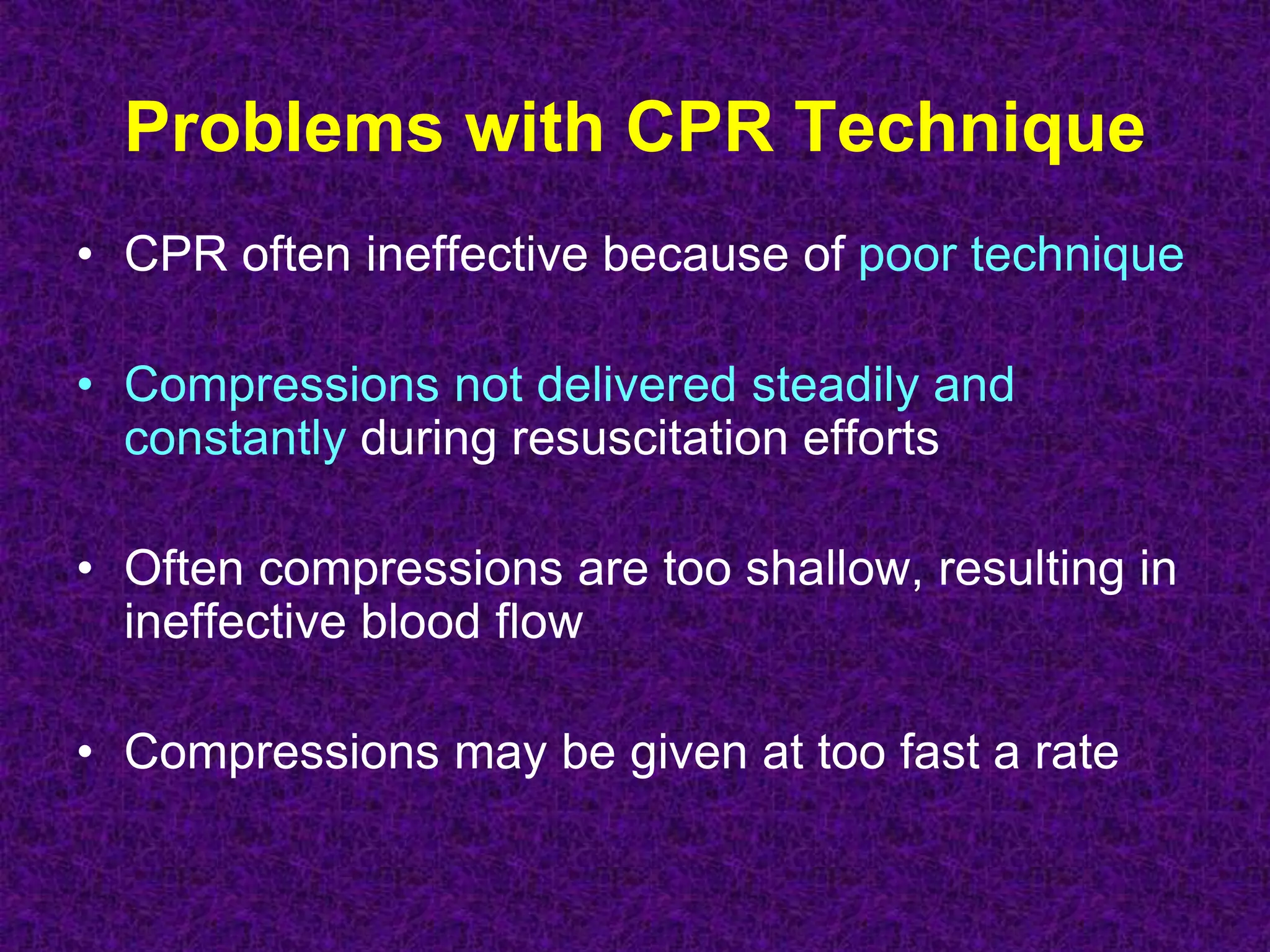 Problems with CPR Technique

• CPR often ineffective because of poor technique

• Compressions not delivered steadily and constantly during resuscitation efforts

• Often compressions are too shallow, resulting in ineffective blood flow

• Compressions may be given at too fast a rate